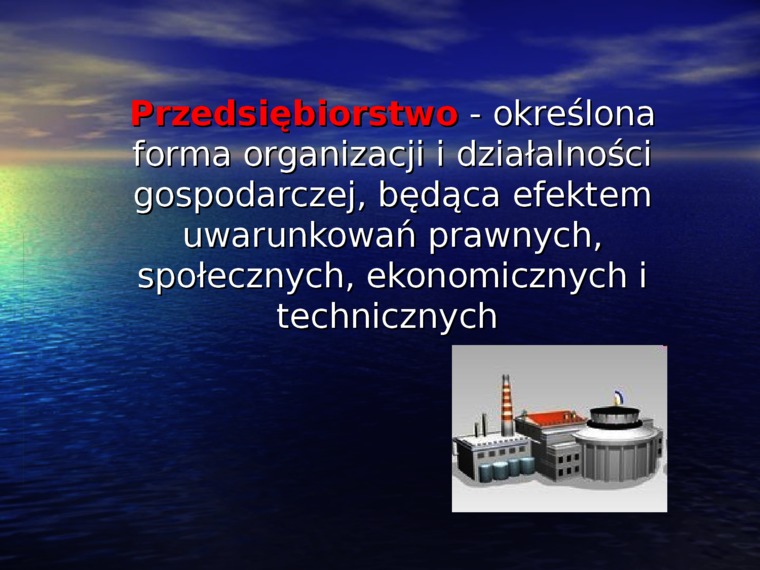 Przedsiębiorstwo - określona forma organizacji i działalności gospodarczej, będąca efektem uwarunkowań prawnych, społecznych, ekonomicznych i technicznych